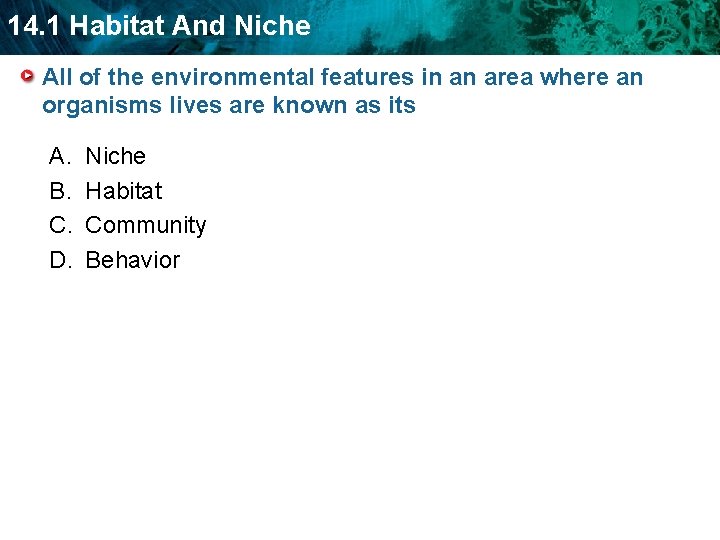 14.1 Habitat And Niche

All of the environmental features in an area where an organisms lives are known as its

A. Niche
B. Habitat
C. Community
D. Behavior